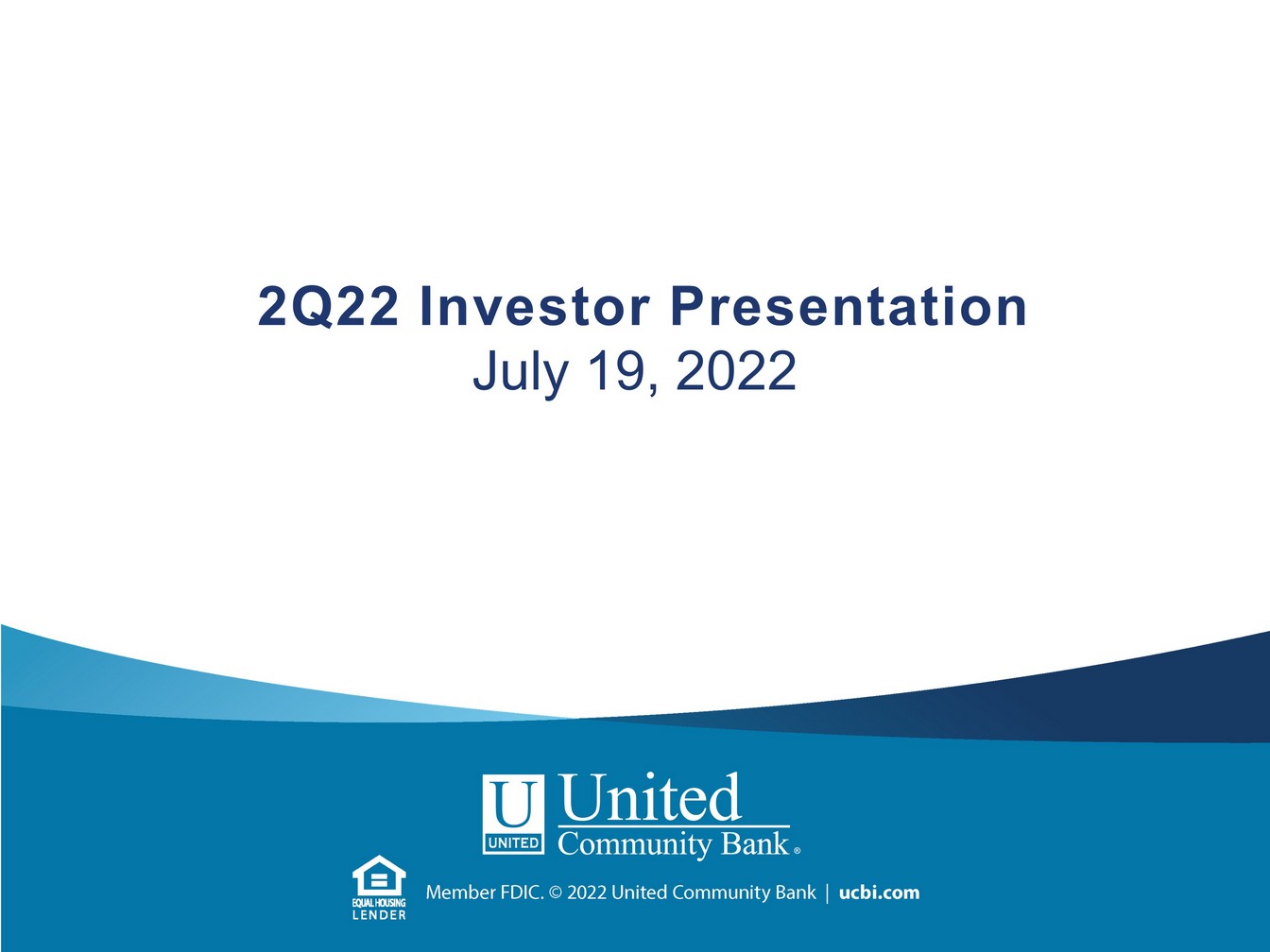 2Q22 Investor Presentation
July 19, 2022

U
UNITED
United
Community Bank®

EQUAL HOUSING LENDER
Member FDIC. © 2022 United Community Bank | ucbi.com